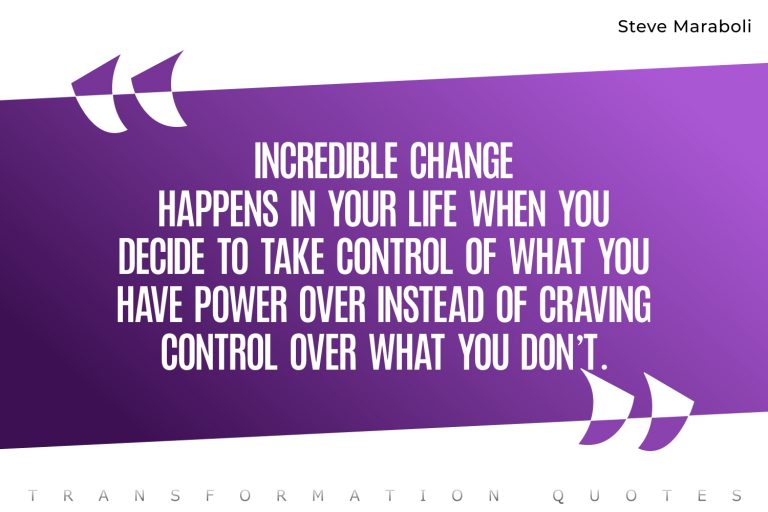 Steve Maraboli

INCREDIBLE CHANGE HAPPENS IN YOUR LIFE WHEN YOU DECIDE TO TAKE CONTROL OF WHAT YOU HAVE POWER OVER INSTEAD OF CRAVING CONTROL OVER WHAT YOU DON'T.

TRANSFORMATION QUOTES